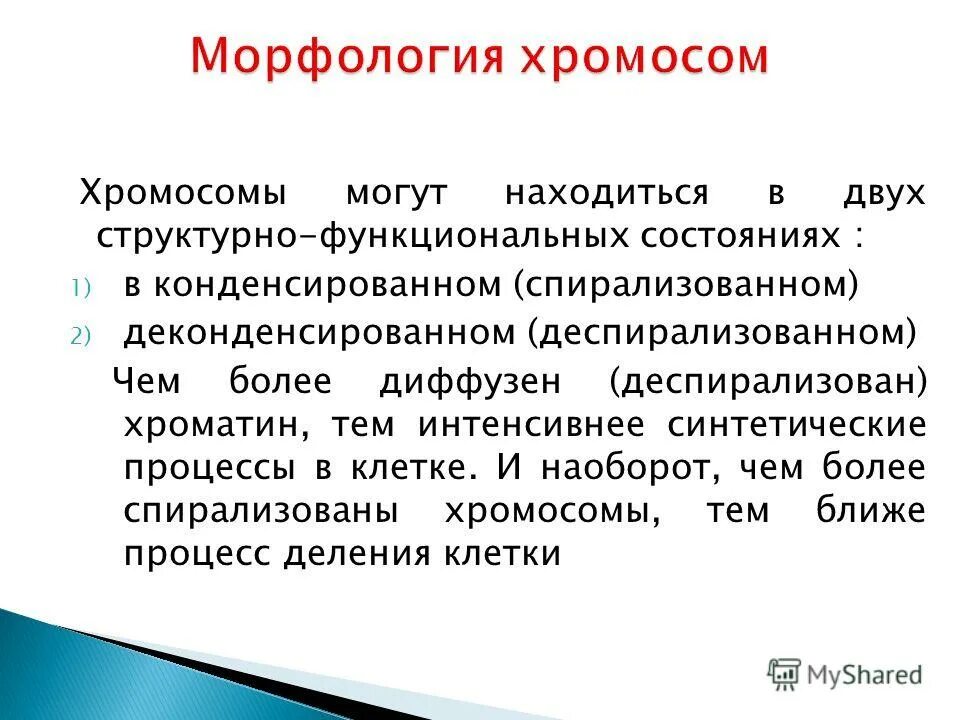 Морфология хромосом

Хромосомы могут находиться в двух структурно-функциональных состояниях :

1) в конденсированном (спирализованном)

2) деконденсированном (деспирализованном)

Чем более диффузен (деспирализован) хроматин, тем интенсивнее синтетические процессы в клетке. И наоборот, чем более спирализованы хромосомы, тем ближе процесс деления клетки

MyShared